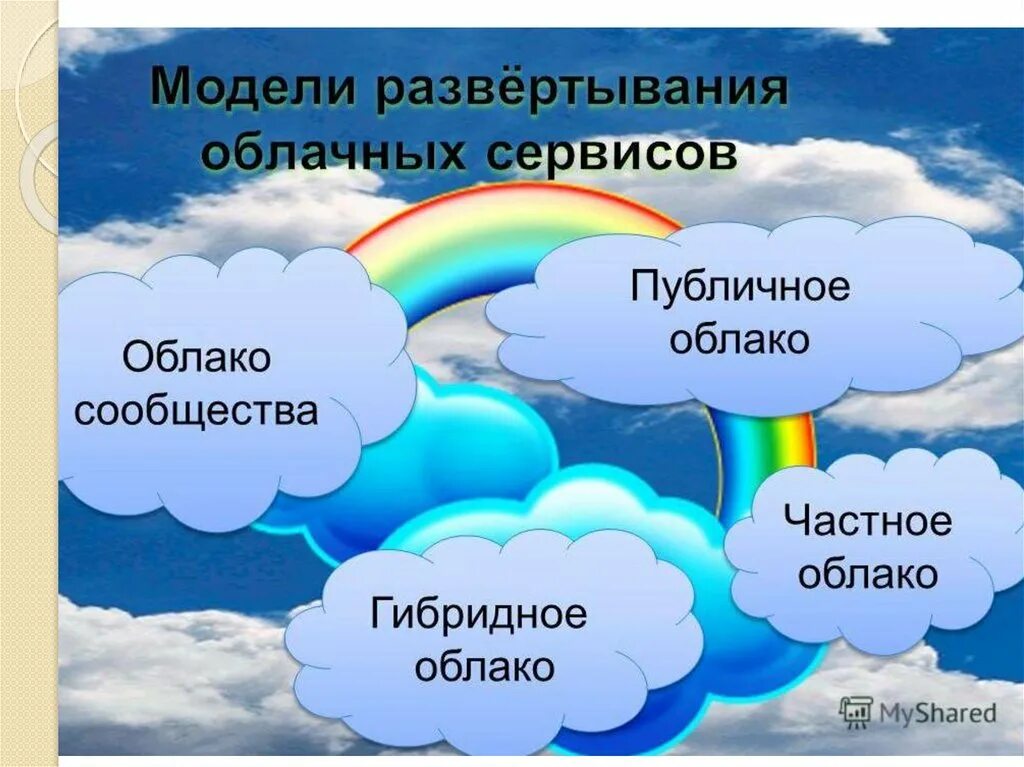 Модели развёртывания облачных сервисов

Облако сообщества

Публичное облако

Частное облако

Гибридное облако

MyShared